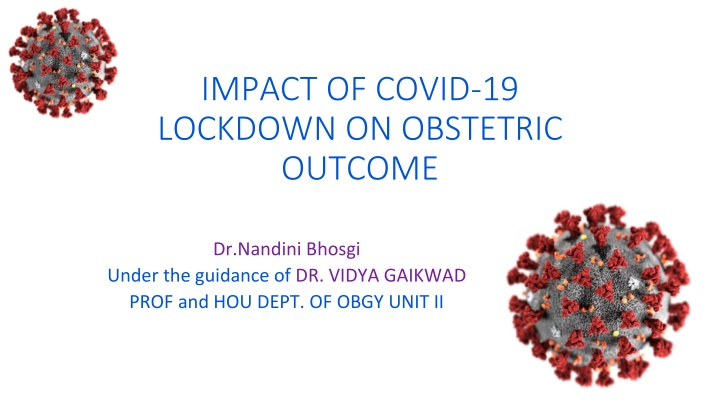 IMPACT OF COVID-19 LOCKDOWN ON OBSTETRIC OUTCOME

Dr.Nandini Bhosgi
Under the guidance of DR. VIDYA GAIKWAD
PROF and HOU DEPT. OF OBGY UNIT II